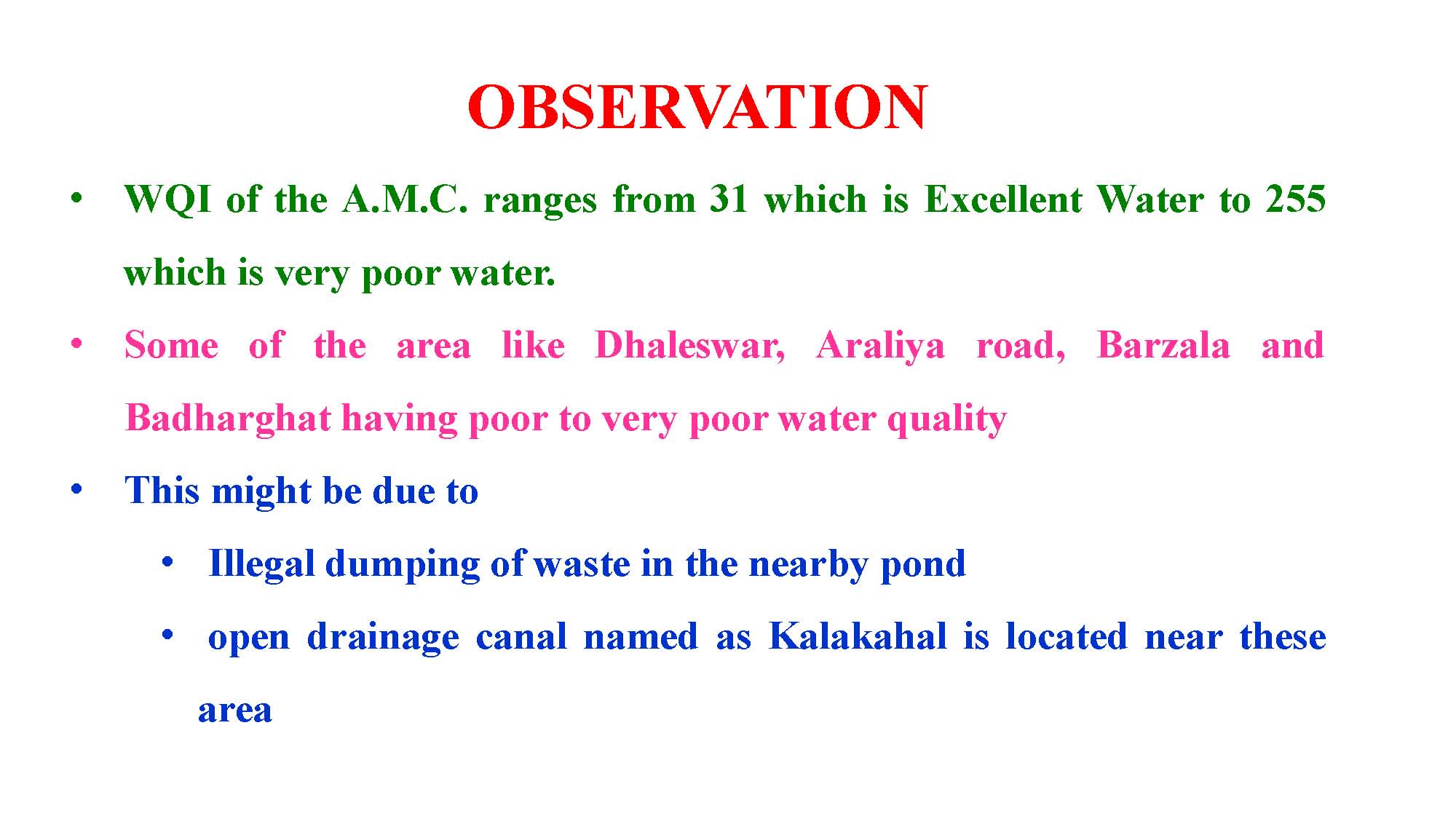 OBSERVATION

• WQI of the A.M.C. ranges from 31 which is Excellent Water to 255 which is very poor water.

• Some of the area like Dhaleswar, Araliya road, Barzala and Badharghat having poor to very poor water quality

• This might be due to

  • Illegal dumping of waste in the nearby pond

  • open drainage canal named as Kalakahal is located near these area